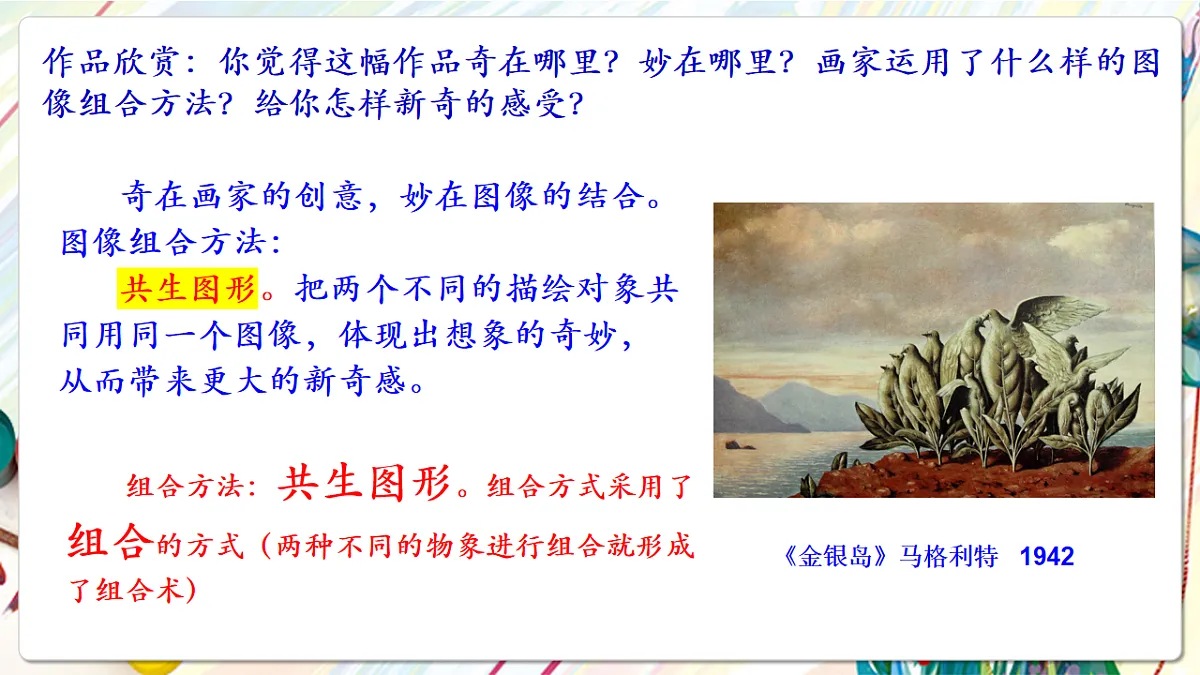 作品欣赏：你觉得这幅作品奇在哪里？妙在哪里？画家运用了什么样的图像组合方法？给你怎样新奇的感受？

奇在画家的创意，妙在图像的结合。
图像组合方法：
共生图形。把两个不同的描绘对象共同用同一个图像，体现出想象的奇妙，从而带来更大的新奇感。

组合方法：共生图形。组合方式采用了组合的方式（两种不同的物象进行组合就形成了组合术）

《金银岛》马格利特 1942